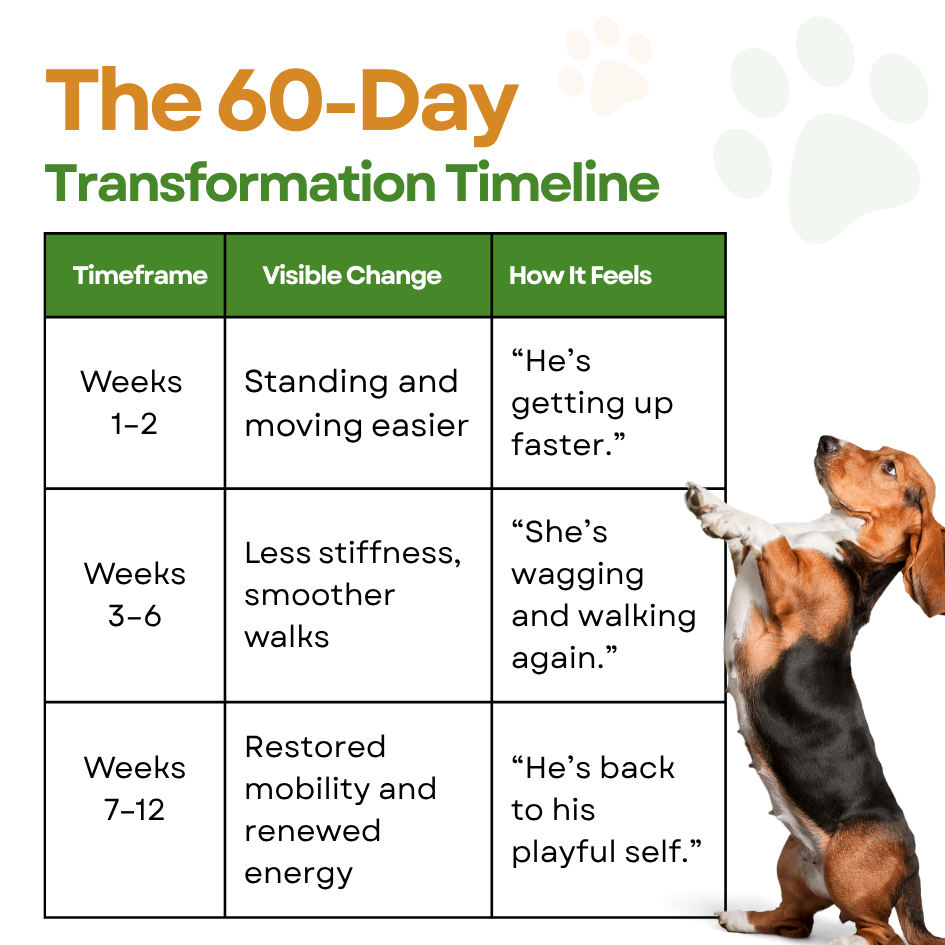 The 60-Day
Transformation Timeline

| Timeframe | Visible Change | How It Feels |
|---|---|---|
| Weeks 1–2 | Standing and moving easier | “He’s getting up faster.” |
| Weeks 3–6 | Less stiffness, smoother walks | “She’s wagging and walking again.” |
| Weeks 7–12 | Restored mobility and renewed energy | “He’s back to his playful self.” |